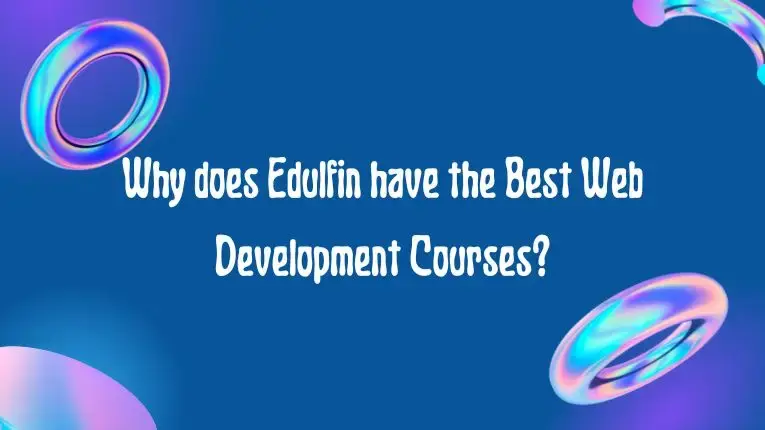 Why does Edulfin have the Best Web Development Courses?